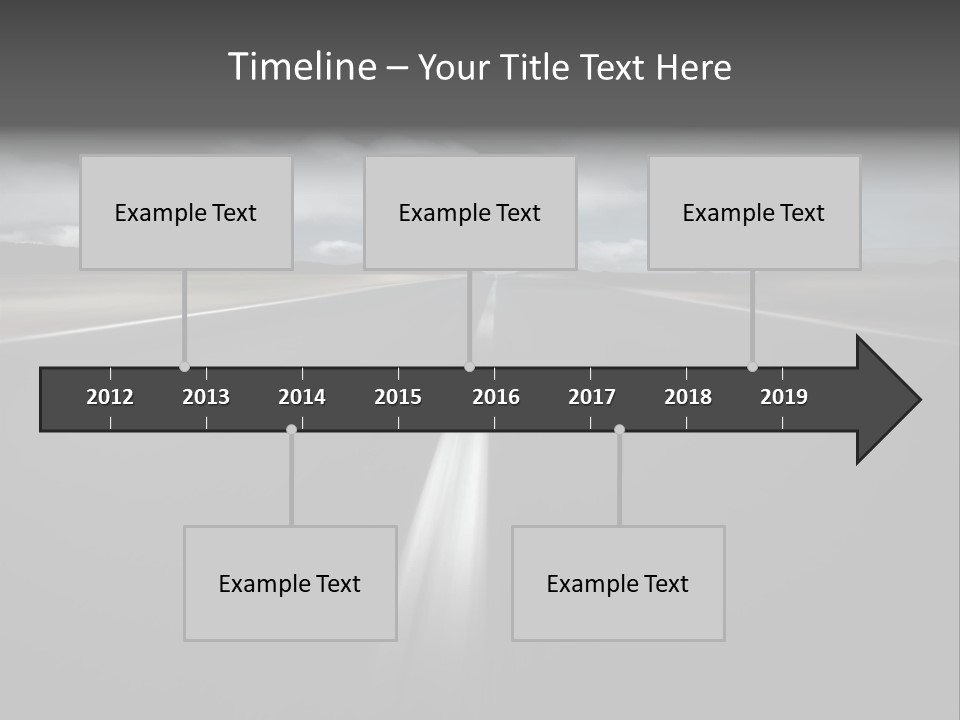 Timeline – Your Title Text Here

Example Text

Example Text

Example Text

2012 2013 2014 2015 2016 2017 2018 2019

Example Text

Example Text